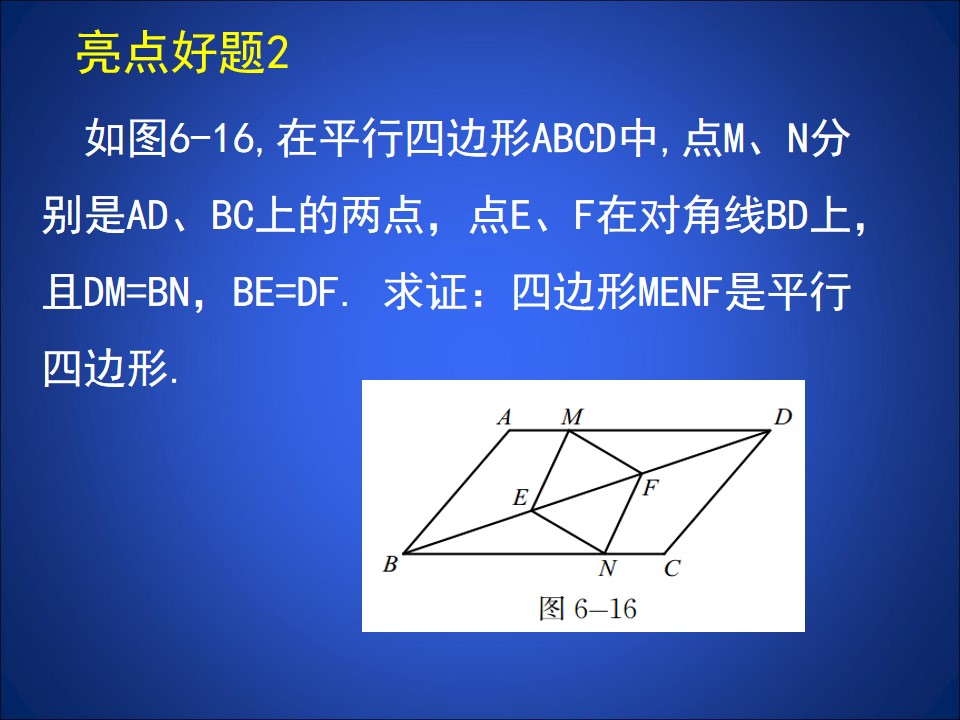 亮点好题2

如图6-16,在平行四边形ABCD中,点M、N分别是AD、BC上的两点，点E、F在对角线BD上，且DM=BN，BE=DF. 求证：四边形MENF是平行四边形.

A
M
D
E
F
B
N
C
图6—16